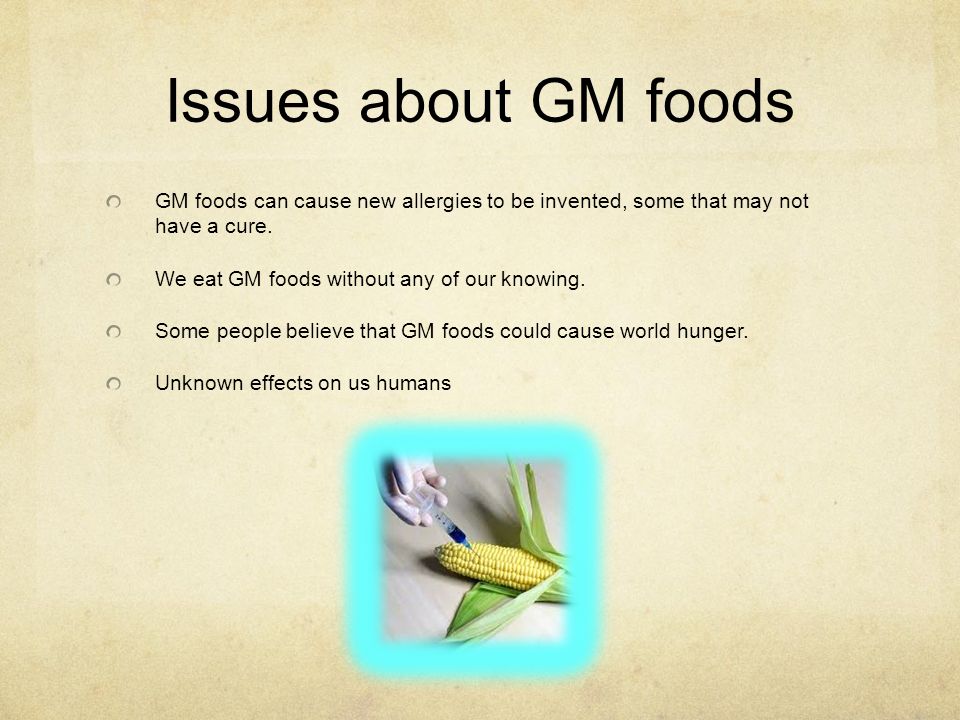 Issues about GM foods

GM foods can cause new allergies to be invented, some that may not have a cure.

We eat GM foods without any of our knowing.

Some people believe that GM foods could cause world hunger.

Unknown effects on us humans